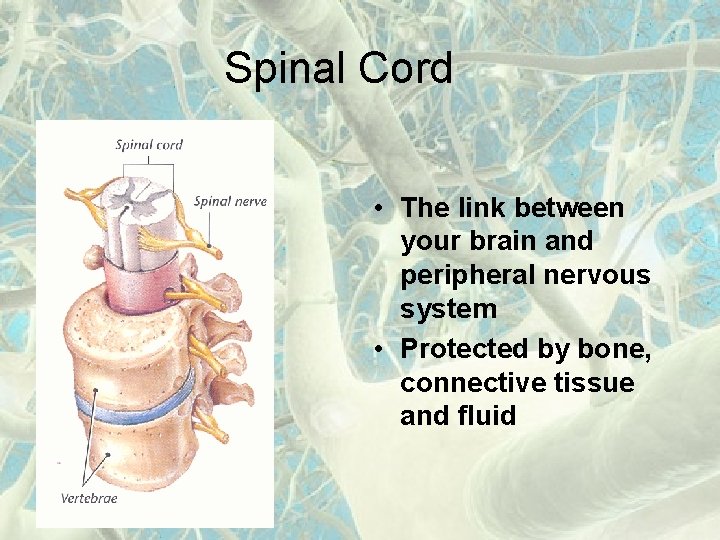 Spinal Cord

Spinal cord

Spinal nerve

Vertebrae

• The link between your brain and peripheral nervous system
• Protected by bone, connective tissue and fluid